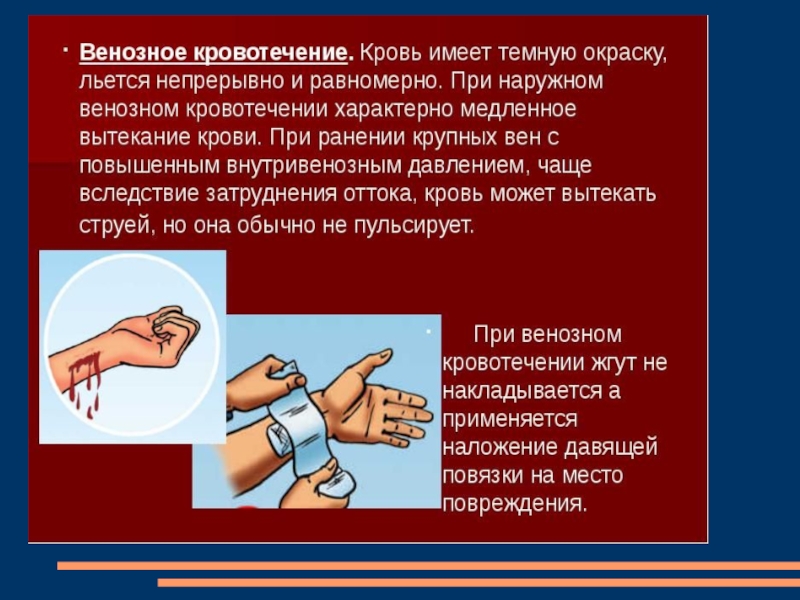 · Венозное кровотечение. Кровь имеет темную окраску, льется непрерывно и равномерно. При наружном венозном кровотечении характерно медленное вытекание крови. При ранении крупных вен с повышенным внутривенозным давлением, чаще вследствие затруднения оттока, кровь может вытекать струей, но она обычно не пульсирует.

· При венозном кровотечении жгут не накладывается а применяется наложение давящей повязки на место повреждения.